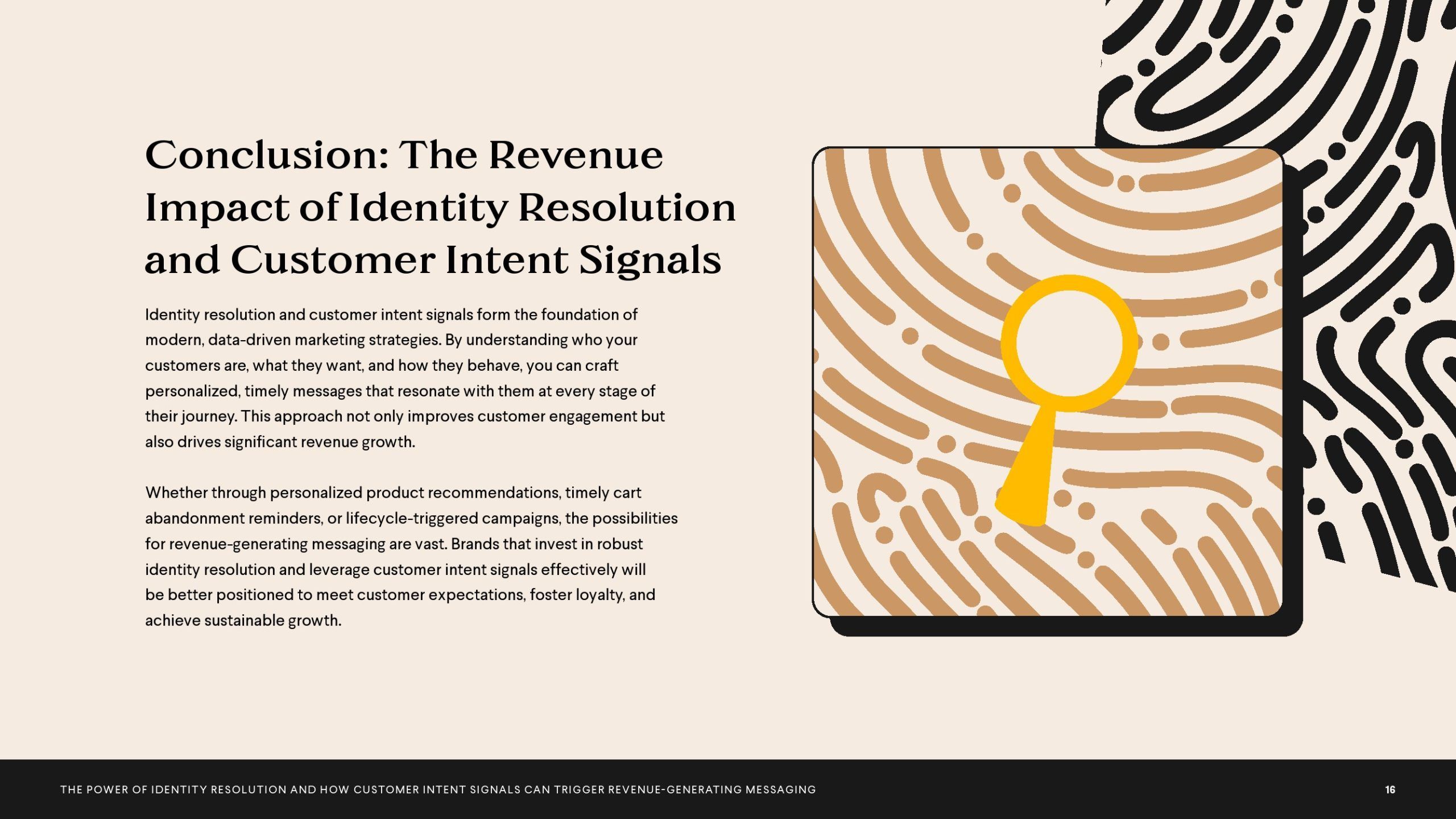 Conclusion: The Revenue Impact of Identity Resolution and Customer Intent Signals

Identity resolution and customer intent signals form the foundation of modern, data-driven marketing strategies. By understanding who your customers are, what they want, and how they behave, you can craft personalized, timely messages that resonate with them at every stage of their journey. This approach not only improves customer engagement but also drives significant revenue growth.

Whether through personalized product recommendations, timely cart abandonment reminders, or lifecycle-triggered campaigns, the possibilities for revenue-generating messaging are vast. Brands that invest in robust identity resolution and leverage customer intent signals effectively will be better positioned to meet customer expectations, foster loyalty, and achieve sustainable growth.

THE POWER OF IDENTITY RESOLUTION AND HOW CUSTOMER INTENT SIGNALS CAN TRIGGER REVENUE-GENERATING MESSAGING

16